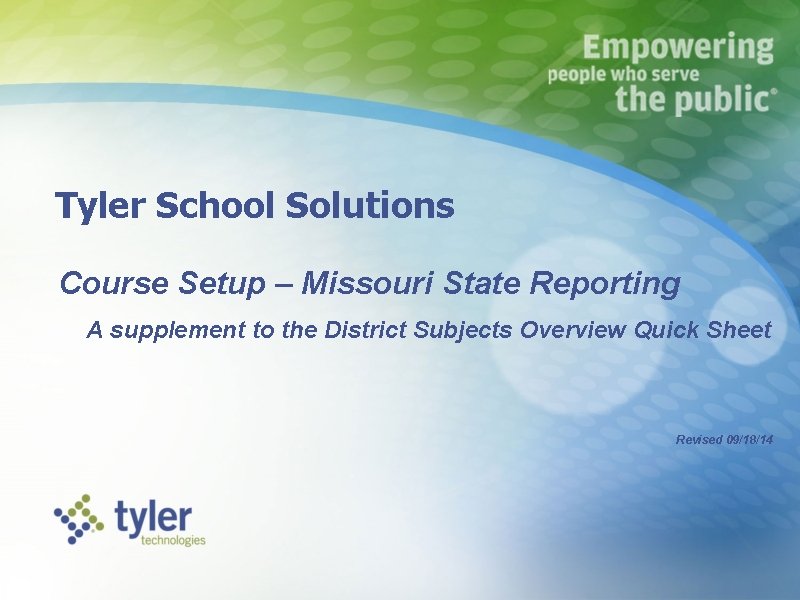 Empowering
people who serve
the public®

Tyler School Solutions

Course Setup – Missouri State Reporting

A supplement to the District Subjects Overview Quick Sheet

Revised 09/18/14

tyler
technologies